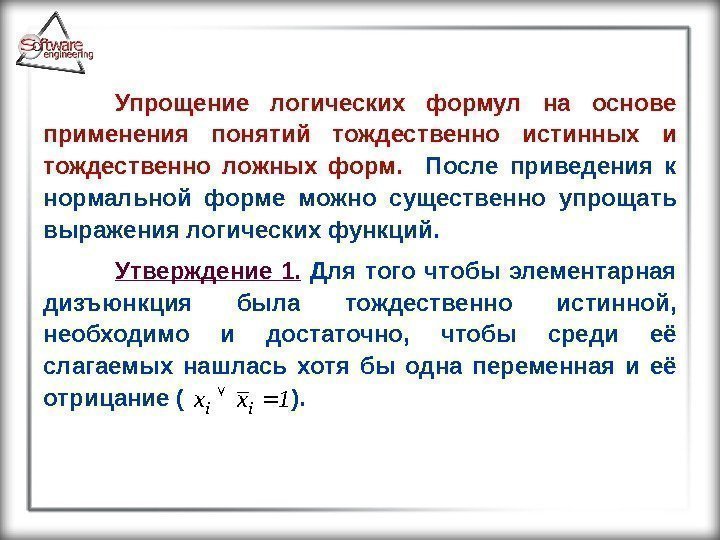 Software engineering

Упрощение логических формул на основе применения понятий тождественно истинных и тождественно ложных форм. После приведения к нормальной форме можно существенно упрощать выражения логических функций.

Утверждение 1. Для того чтобы элементарная дизъюнкция была тождественно истинной, необходимо и достаточно, чтобы среди её слагаемых нашлась хотя бы одна переменная и её отрицание ( $x_i \vee \overline{x}_i = 1$).